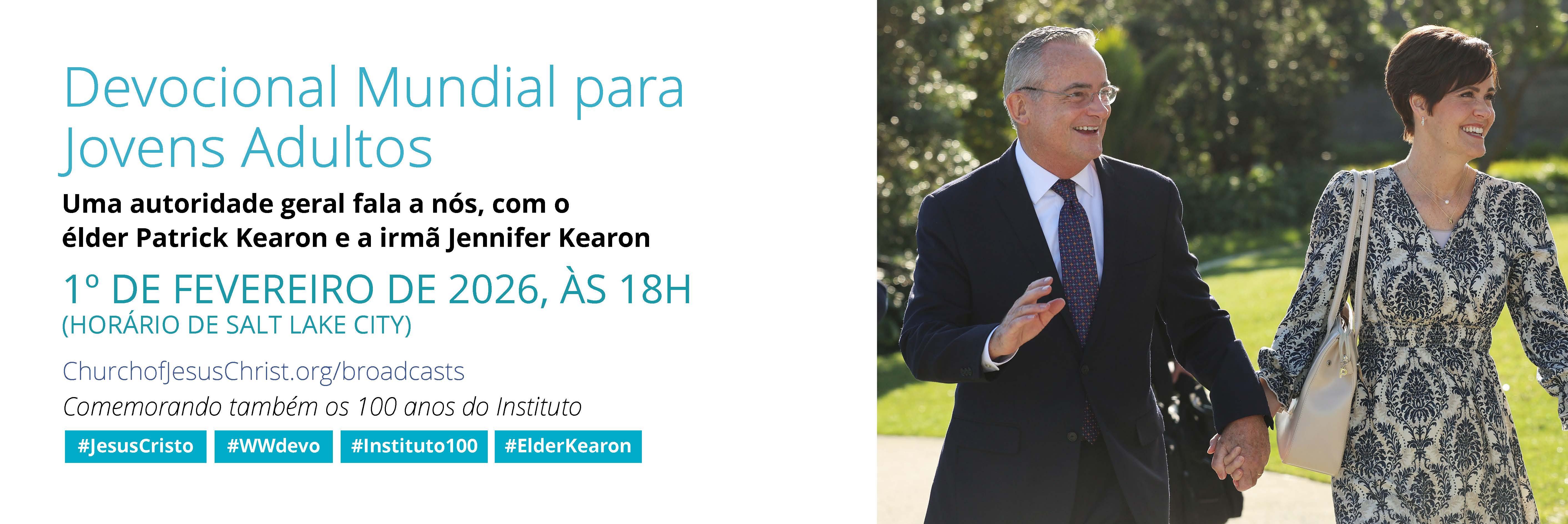 Devocional Mundial para Jovens Adultos

Uma autoridade geral fala a nós, com o élder Patrick Kearon e a irmã Jennifer Kearon

1º DE FEVEREIRO DE 2026, ÀS 18H
(HORÁRIO DE SALT LAKE CITY)

ChurchofJesusChrist.org/broadcasts

Comemorando também os 100 anos do Instituto

#JesusCristo #WWdevo #Instituto100 #ElderKearon